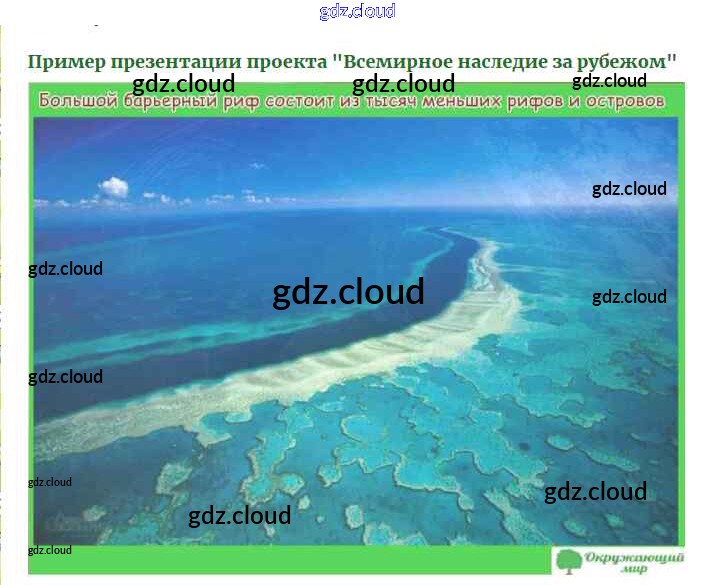 gdz.cloud

Пример презентации проекта "Всемирное наследие за рубежом"

gdz.cloud gdz.cloud gdz.cloud

Большой барьерный риф состоит из тысяч меньших рифов и островов

gdz.cloud
gdz.cloud
gdz.cloud
gdz.cloud
gdz.cloud
gdz.cloud
gdz.cloud
gdz.cloud
gdz.cloud

Окружающий мир